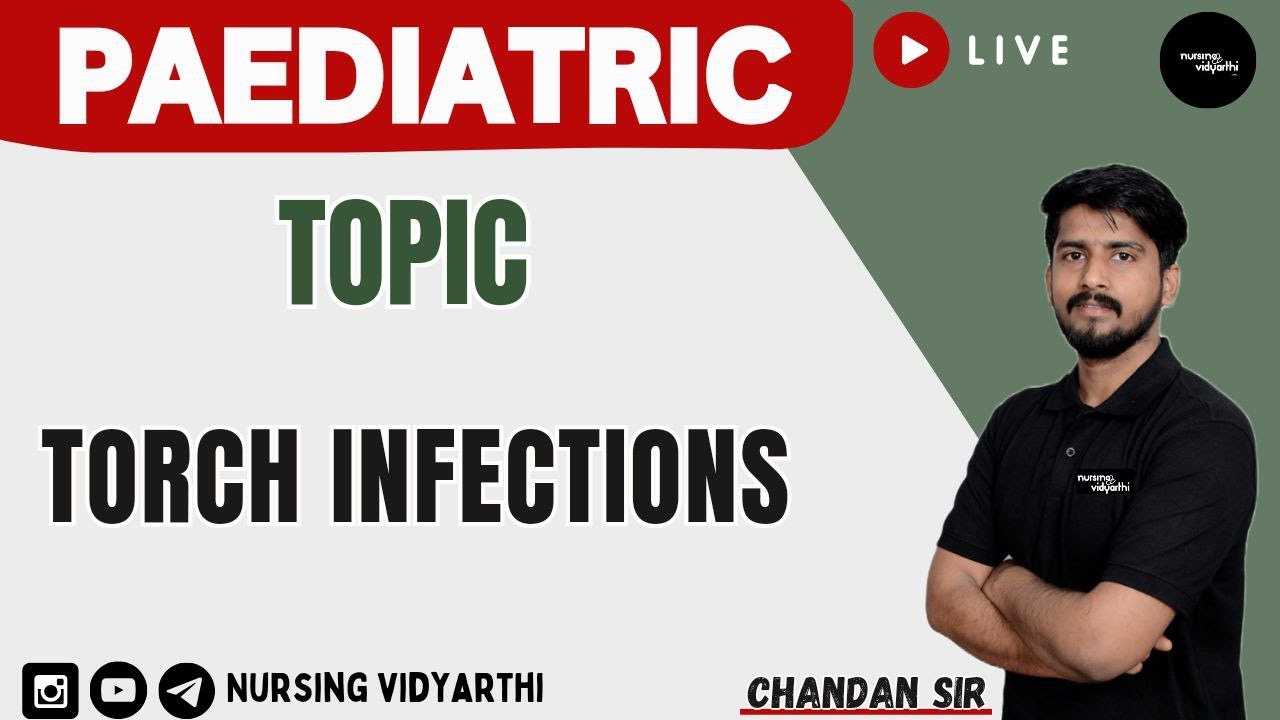 PAEDIATRIC

LIVE

nursing vidyarthi

TOPIC

TORCH INFECTIONS

nursing vidyarthi

NURSING VIDYARTHI

CHANDAN SIR